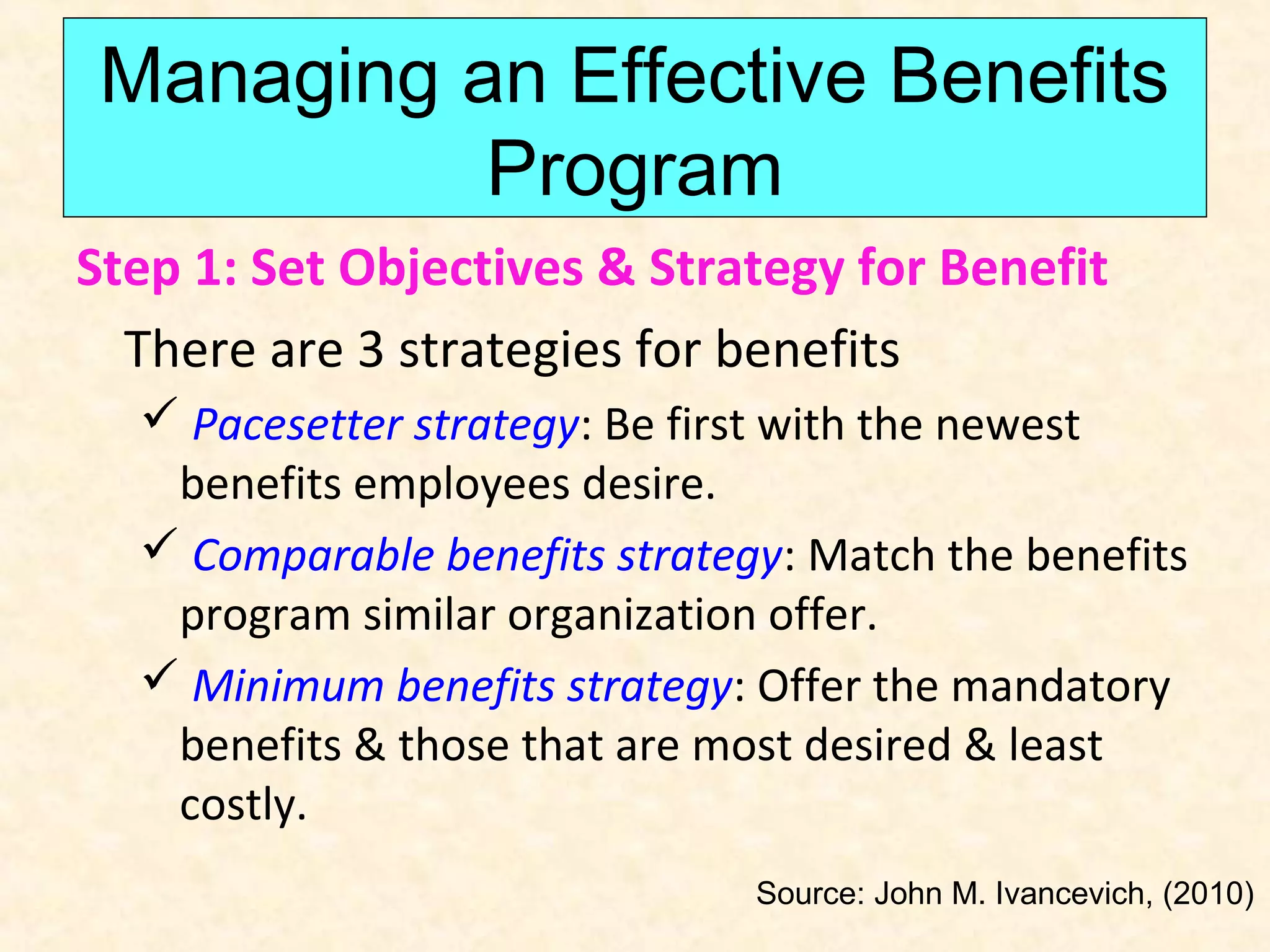 Managing an Effective Benefits Program

Step 1: Set Objectives & Strategy for Benefit

There are 3 strategies for benefits

✓ Pacesetter strategy: Be first with the newest benefits employees desire.

✓ Comparable benefits strategy: Match the benefits program similar organization offer.

✓ Minimum benefits strategy: Offer the mandatory benefits & those that are most desired & least costly.

Source: John M. Ivancevich, (2010)